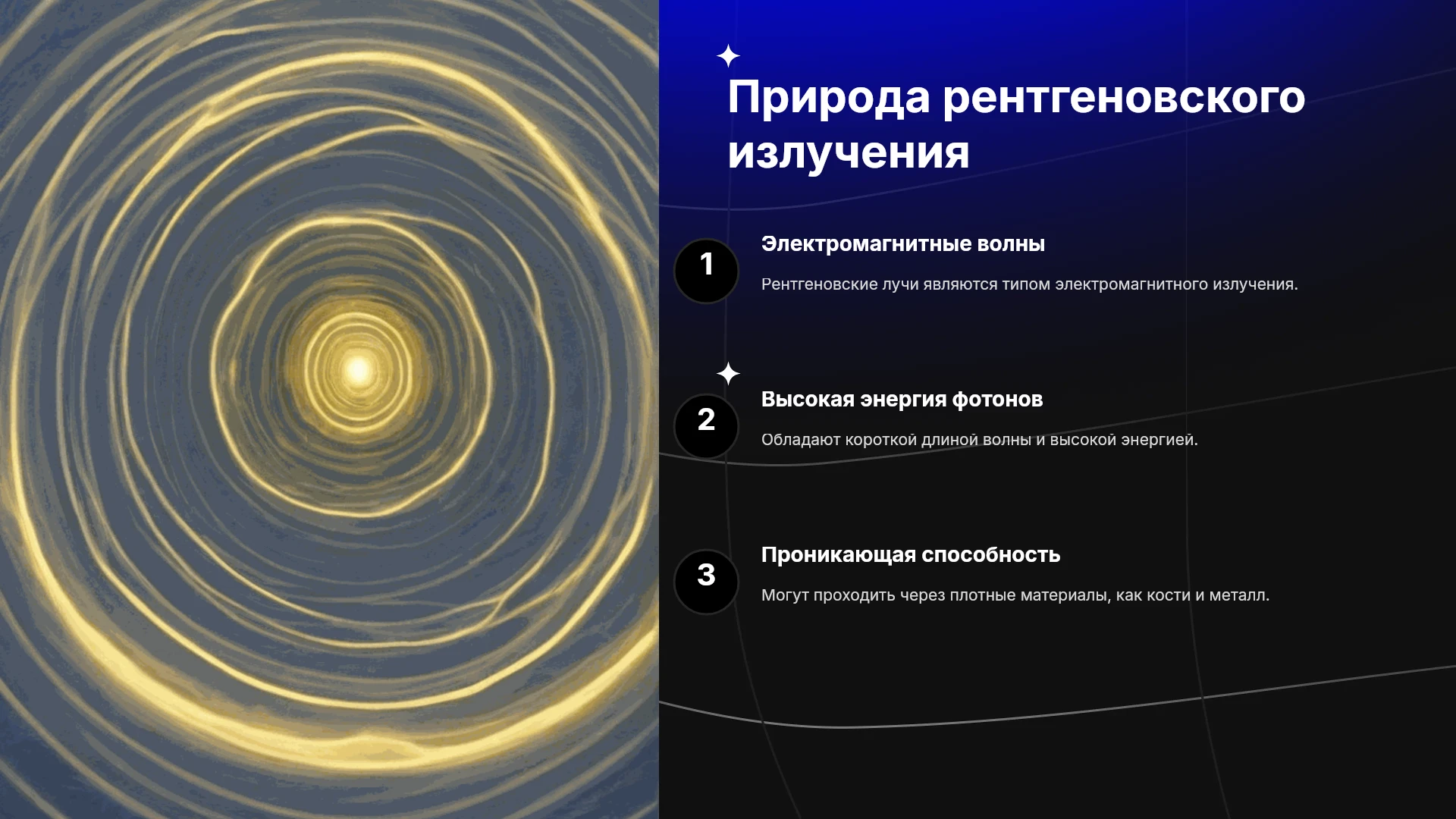 Природа рентгеновского излучения

1

Электромагнитные волны

Рентгеновские лучи являются типом электромагнитного излучения.

2

Высокая энергия фотонов

Обладают короткой длиной волны и высокой энергией.

3

Проникающая способность

Могут проходить через плотные материалы, как кости и металл.